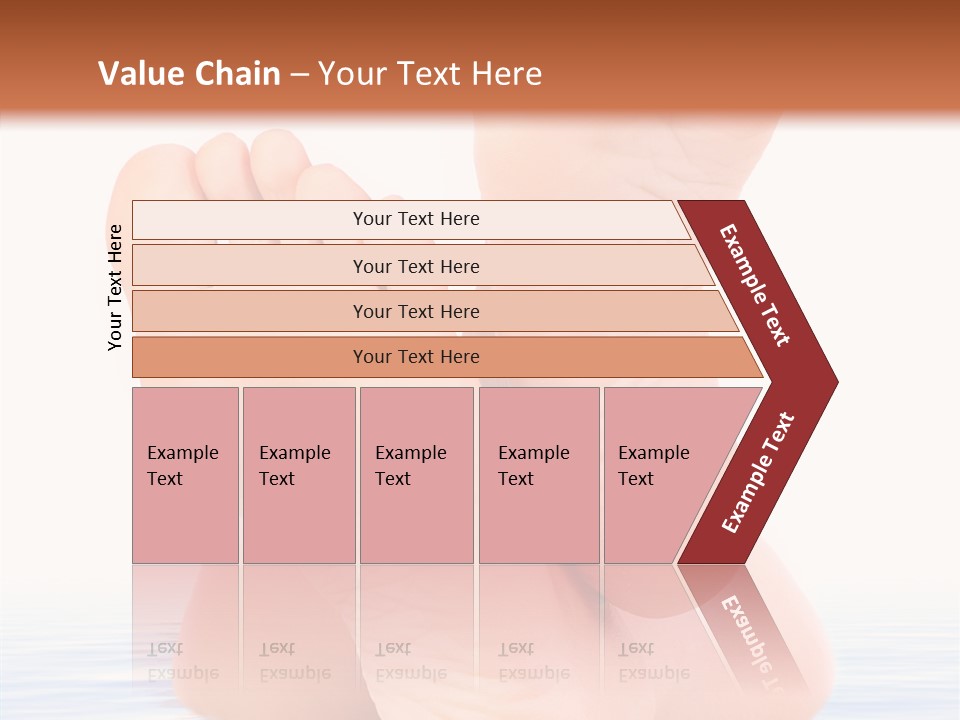 Value Chain – Your Text Here

Your Text Here

Your Text Here

Your Text Here

Your Text Here

Your Text Here

Example Text

Example Text

Example Text

Example Text

Example Text

Example Text

Example Text